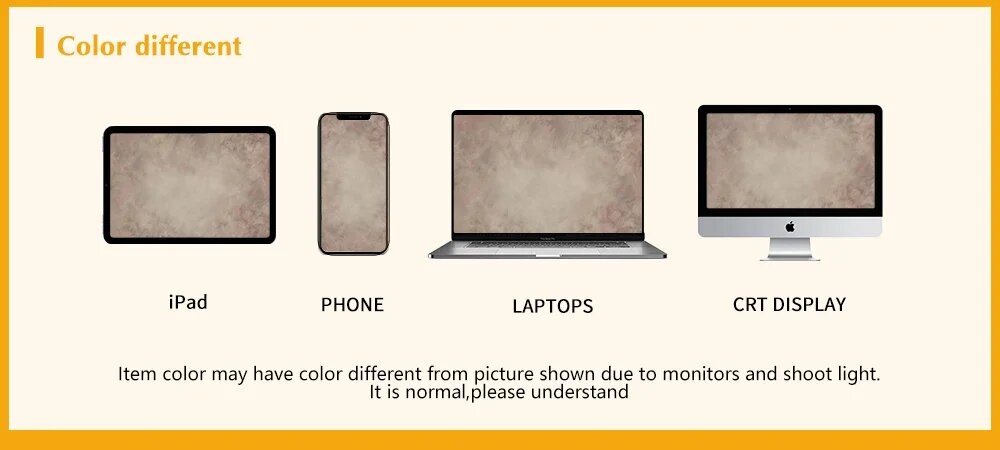 Color different

iPad

PHONE

LAPTOPS

CRT DISPLAY

Item color may have color different from picture shown due to monitors and shoot light. It is normal,please understand